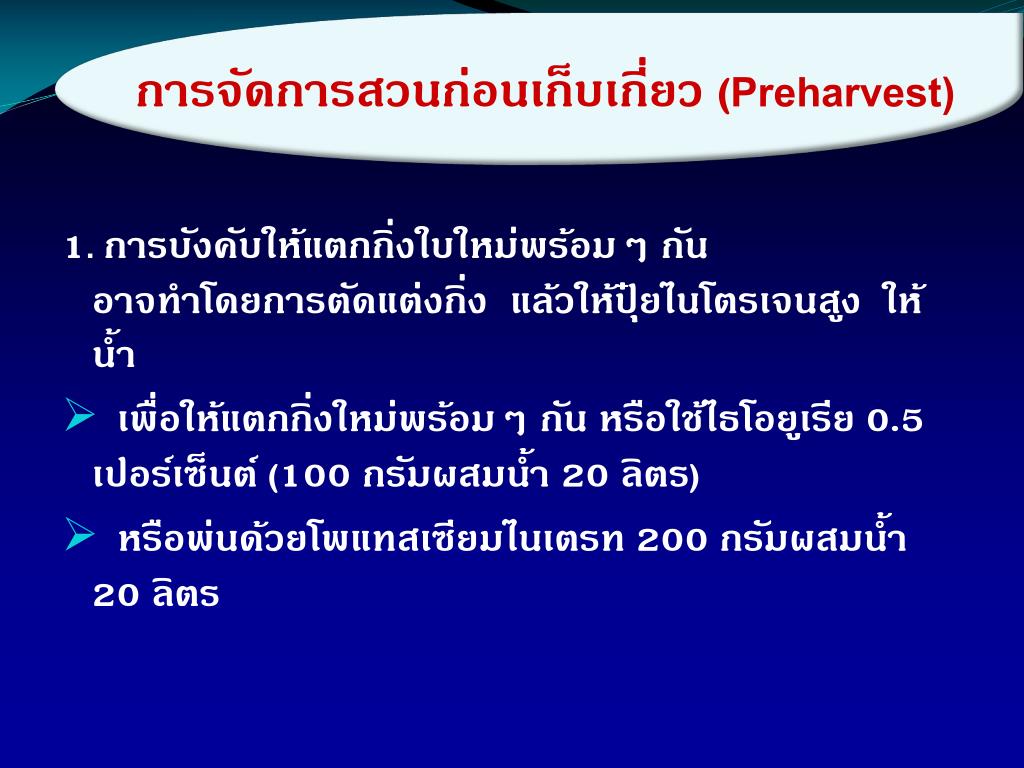 การจัดการสวนก่อนเก็บเกี่ยว (Preharvest)

1. การบังคับให้แตกกิ่งใบใหม่พร้อม ๆ กัน อาจทำโดยการตัดแต่งกิ่ง แล้วให้ปุ๋ยไนโตรเจนสูง ให้น้ำ

➢ เพื่อให้แตกกิ่งใหม่พร้อม ๆ กัน หรือใช้ไธโอยูเรีย 0.5 เปอร์เซ็นต์ (100 กรัมผสมน้ำ 20 ลิตร)

➢ หรือพ่นด้วยโพแทสเซียมไนเตรท 200 กรัมผสมน้ำ 20 ลิตร